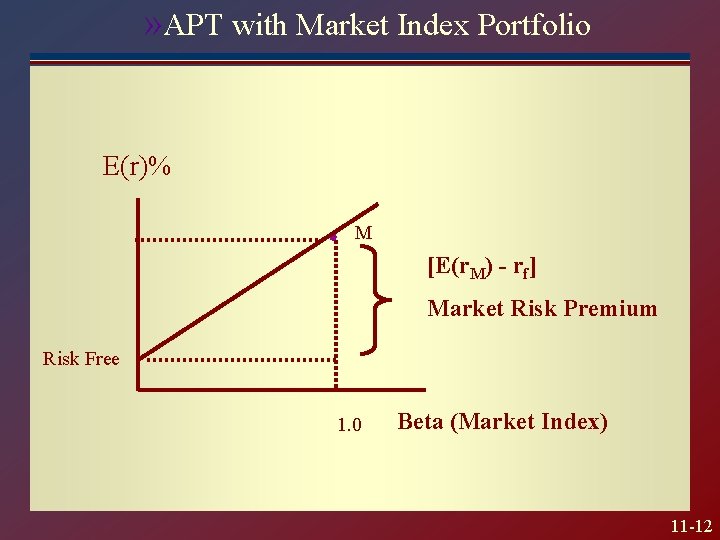 »APT with Market Index Portfolio

E(r)%

M

$[E(r_M) - r_f]$

Market Risk Premium

Risk Free

1.0

Beta (Market Index)

11-12